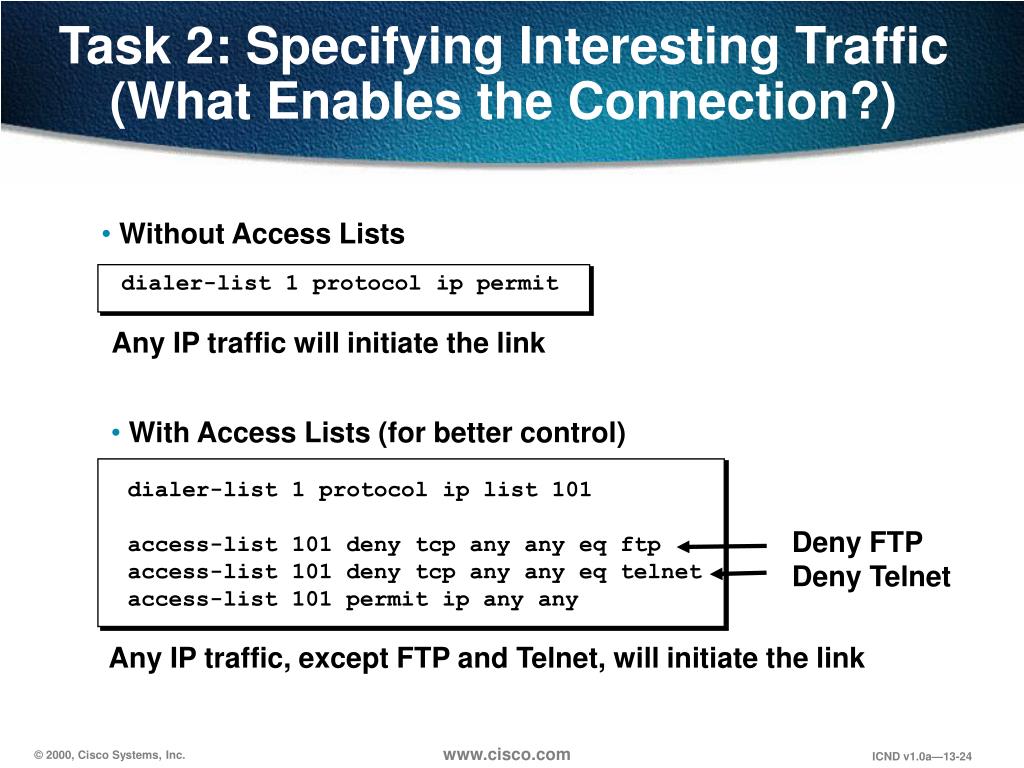 Task 2: Specifying Interesting Traffic (What Enables the Connection?)

• Without Access Lists

dialer-list 1 protocol ip permit

Any IP traffic will initiate the link

• With Access Lists (for better control)

dialer-list 1 protocol ip list 101

access-list 101 deny tcp any any eq ftp
access-list 101 deny tcp any any eq telnet
access-list 101 permit ip any any

Deny FTP
Deny Telnet

Any IP traffic, except FTP and Telnet, will initiate the link

© 2000, Cisco Systems, Inc.
www.cisco.com
ICND v1.0a—13-24